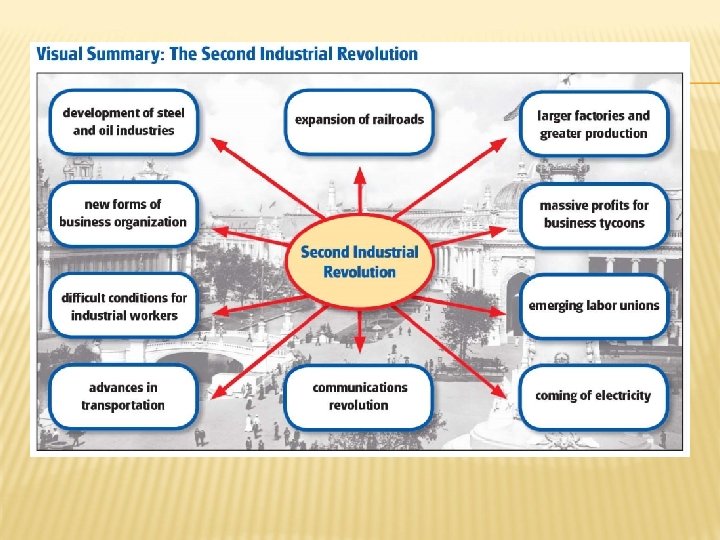 Visual Summary: The Second Industrial Revolution

development of steel and oil industries

expansion of railroads

larger factories and greater production

new forms of business organization

Second Industrial Revolution

massive profits for business tycoons

difficult conditions for industrial workers

emerging labor unions

advances in transportation

communications revolution

coming of electricity